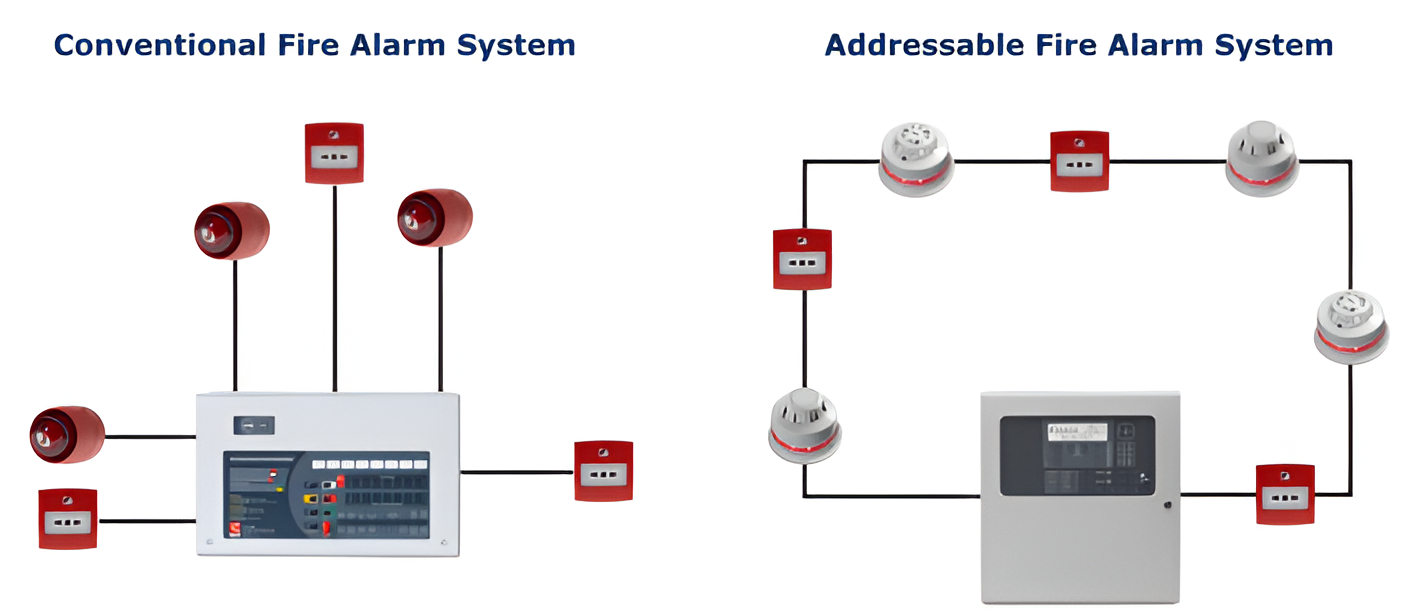 Conventional Fire Alarm System

Addressable Fire Alarm System